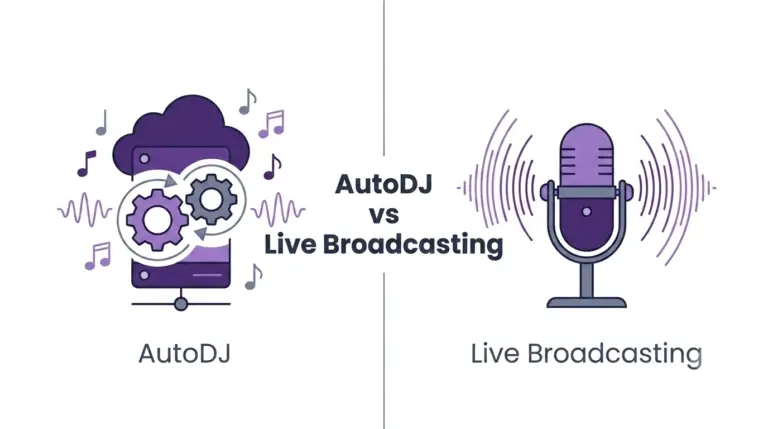 AutoDJ
vs
Live Broadcasting

AutoDJ

Live Broadcasting